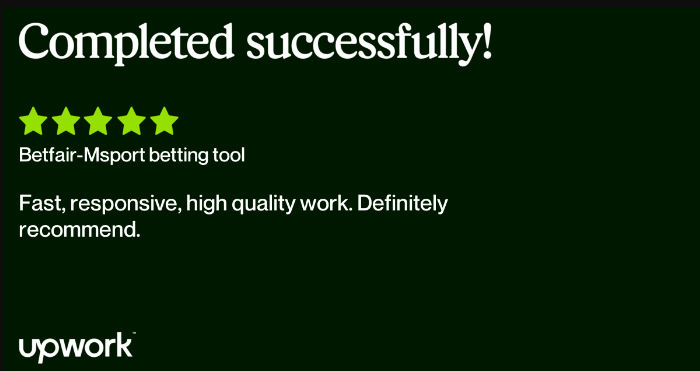 Completed successfully!

Betfair-Msport betting tool

Fast, responsive, high quality work. Definitely recommend.

upwork